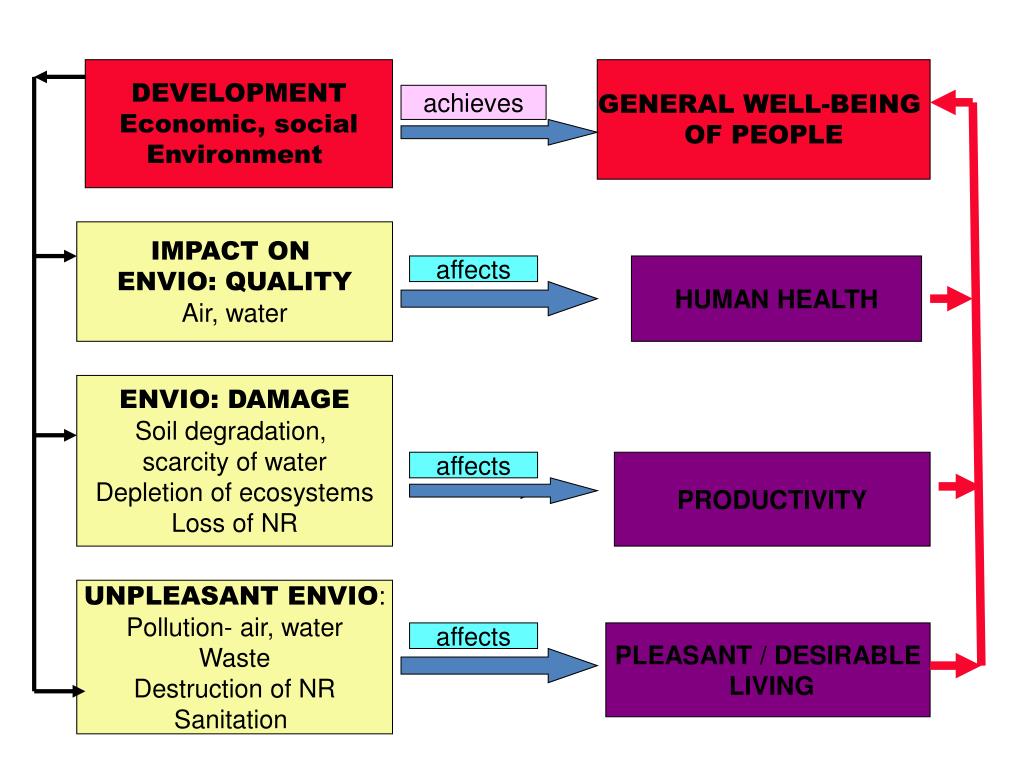 DEVELOPMENT
Economic, social
Environment

achieves

GENERAL WELL-BEING OF PEOPLE

IMPACT ON ENVIO: QUALITY
Air, water

affects

HUMAN HEALTH

ENVIO: DAMAGE
Soil degradation, scarcity of water
Depletion of ecosystems
Loss of NR

affects

PRODUCTIVITY

UNPLEASANT ENVIO:
Pollution- air, water
Waste
Destruction of NR
Sanitation

affects

PLEASANT / DESIRABLE LIVING